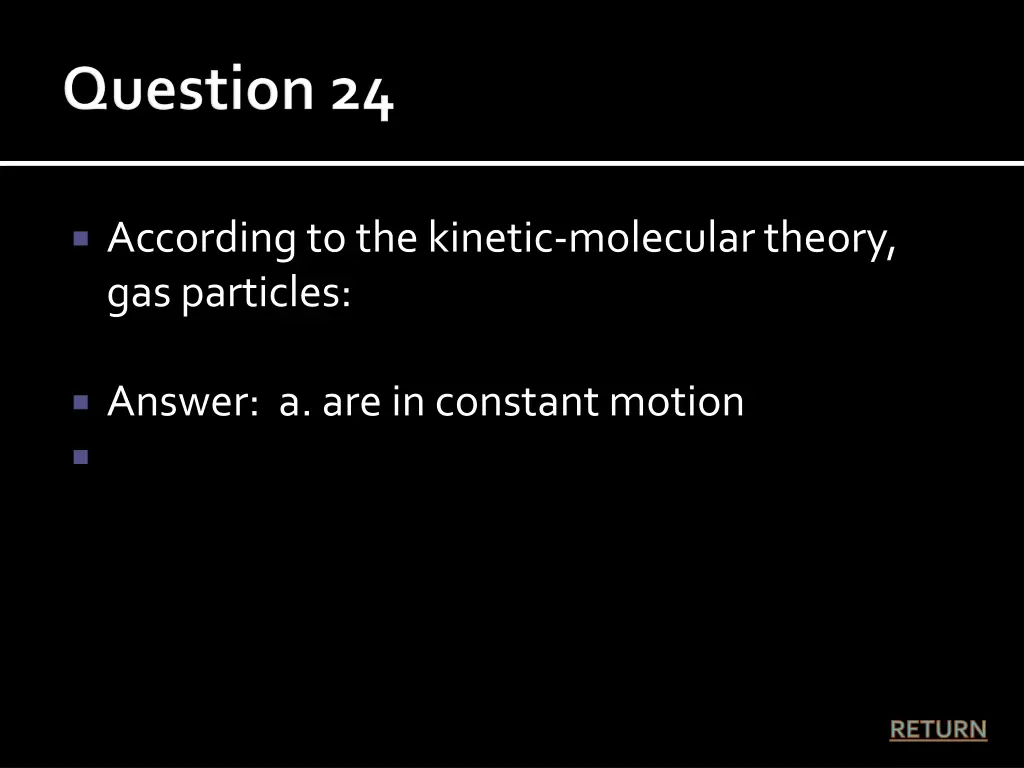 Question 24

According to the kinetic-molecular theory, gas particles:

Answer: a. are in constant motion

RETURN